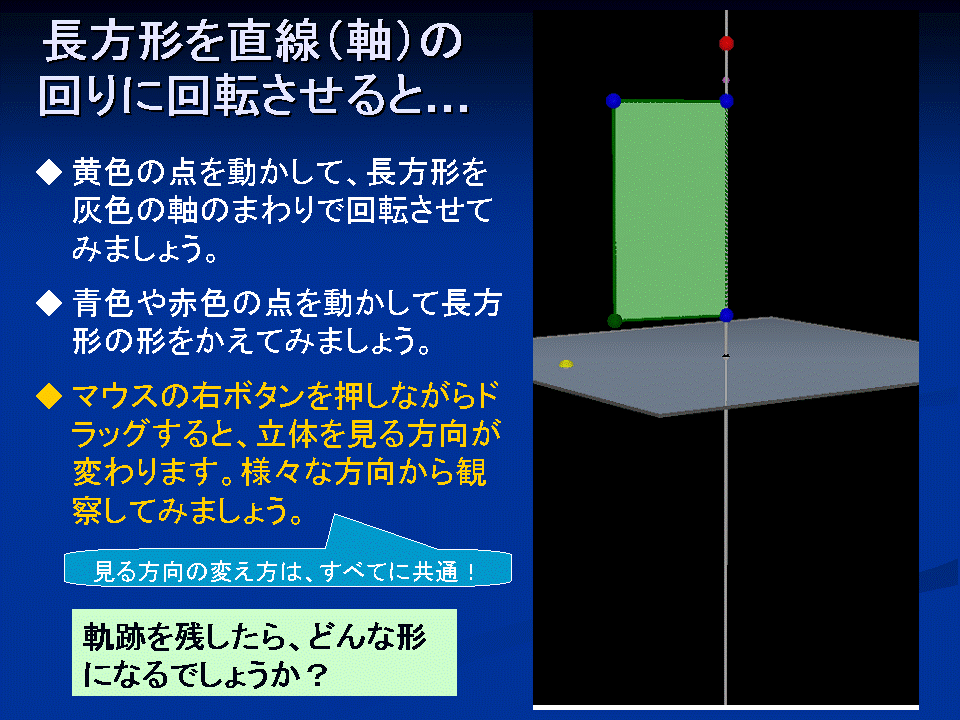 長方形を直線（軸）の回りに回転させると…

◆ 黄色の点を動かして、長方形を灰色の軸のまわりで回転させてみましょう。

◆ 青色や赤色の点を動かして長方形の形をかえてみましょう。

◆ マウスの右ボタンを押しながらドラッグすると、立体を見る方向が変わります。様々な方向から観察してみましょう。

見る方向の変え方は、すべてに共通！

軌跡を残したら、どんな形になるでしょうか？